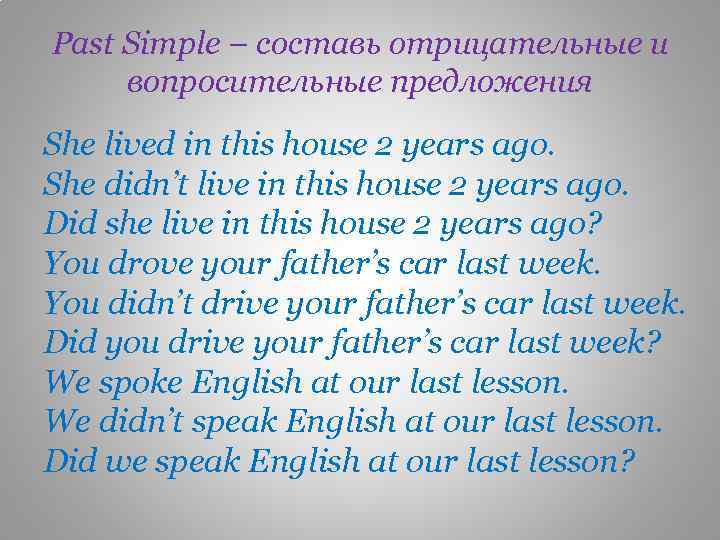 Past Simple – составь отрицательные и вопросительные предложения

She lived in this house 2 years ago.
She didn’t live in this house 2 years ago.
Did she live in this house 2 years ago?
You drove your father’s car last week.
You didn’t drive your father’s car last week.
Did you drive your father’s car last week?
We spoke English at our last lesson.
We didn’t speak English at our last lesson.
Did we speak English at our last lesson?